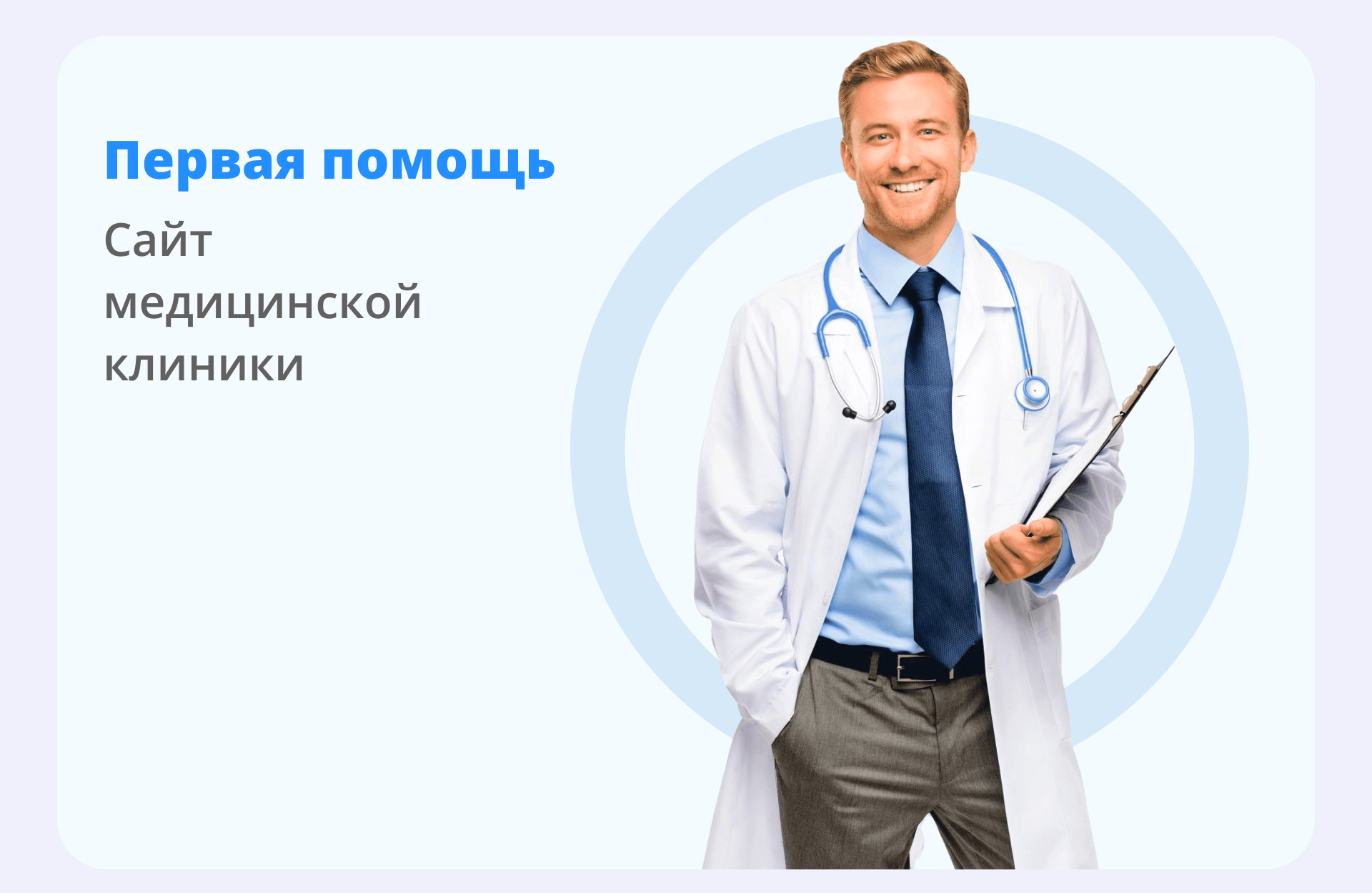 Первая помощь

Сайт медицинской клиники